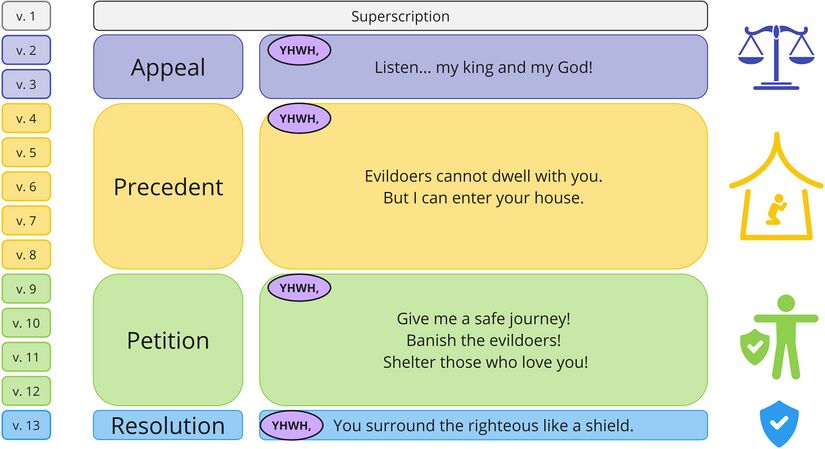 v. 1
Superscription

v. 2
v. 3
Appeal
YHWH,
Listen... my king and my God!

v. 4
v. 5
v. 6
v. 7
v. 8
Precedent
YHWH,
Evildoers cannot dwell with you.
But I can enter your house.

v. 9
v. 10
v. 11
v. 12
Petition
YHWH,
Give me a safe journey!
Banish the evildoers!
Shelter those who love you!

v. 13
Resolution
YHWH,
You surround the righteous like a shield.